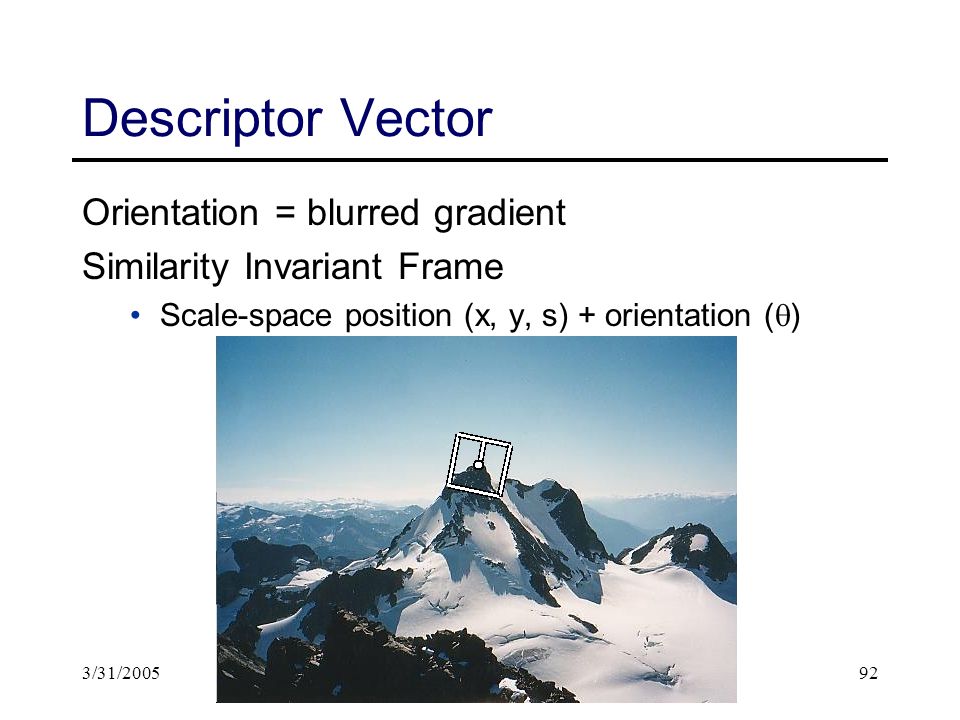 Descriptor Vector

Orientation = blurred gradient

Similarity Invariant Frame

• Scale-space position (x, y, s) + orientation ($\theta$)

3/31/2005

92